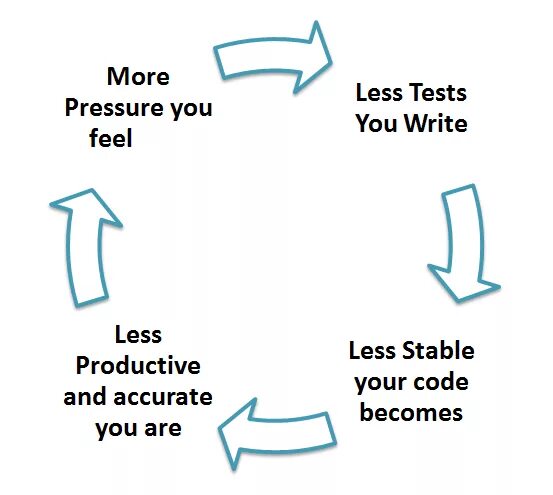 More Pressure you feel

Less Tests You Write

Less Stable your code becomes

Less Productive and accurate you are